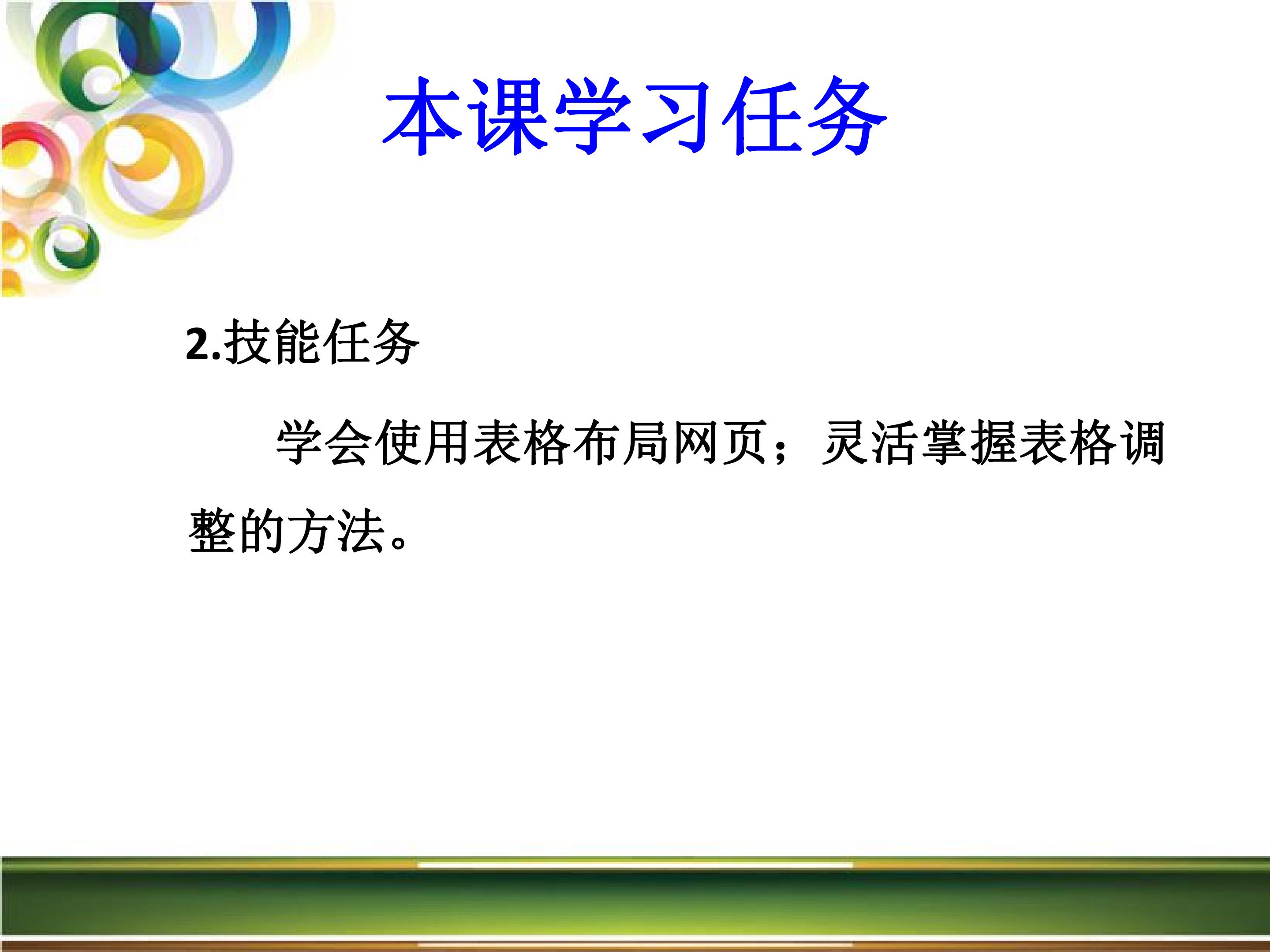 本课学习任务

2.技能任务

学会使用表格布局网页；灵活掌握表格调整的方法。